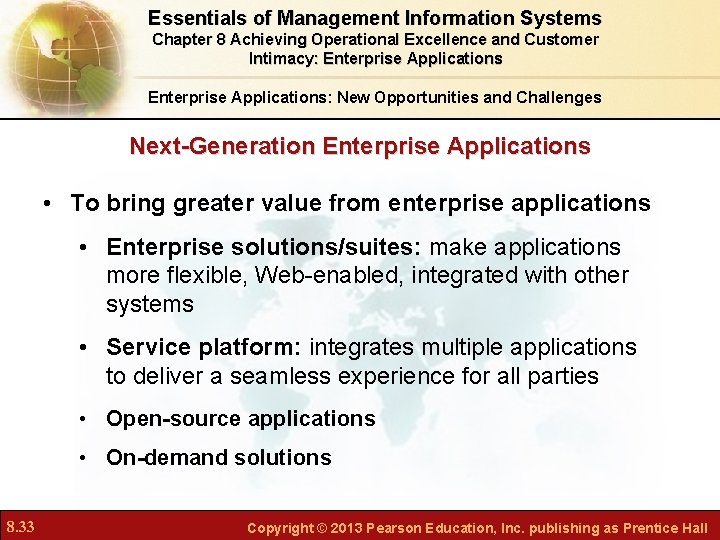 Essentials of Management Information Systems
Chapter 8 Achieving Operational Excellence and Customer Intimacy: Enterprise Applications

Enterprise Applications: New Opportunities and Challenges

Next-Generation Enterprise Applications

• To bring greater value from enterprise applications
  • Enterprise solutions/suites: make applications more flexible, Web-enabled, integrated with other systems
  • Service platform: integrates multiple applications to deliver a seamless experience for all parties
  • Open-source applications
  • On-demand solutions

8.33

Copyright © 2013 Pearson Education, Inc. publishing as Prentice Hall